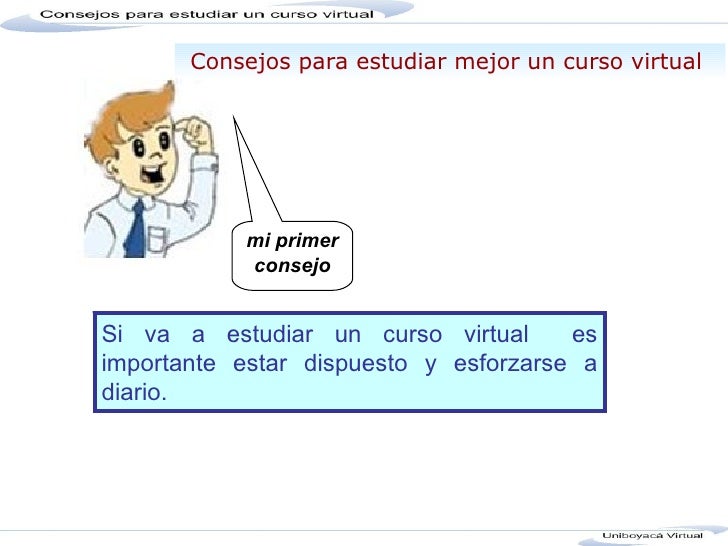 Consejos para estudiar un curso virtual

Consejos para estudiar mejor un curso virtual

mi primer consejo

Si va a estudiar un curso virtual es importante estar dispuesto y esforzarse a diario.

Uniboyacá Virtual